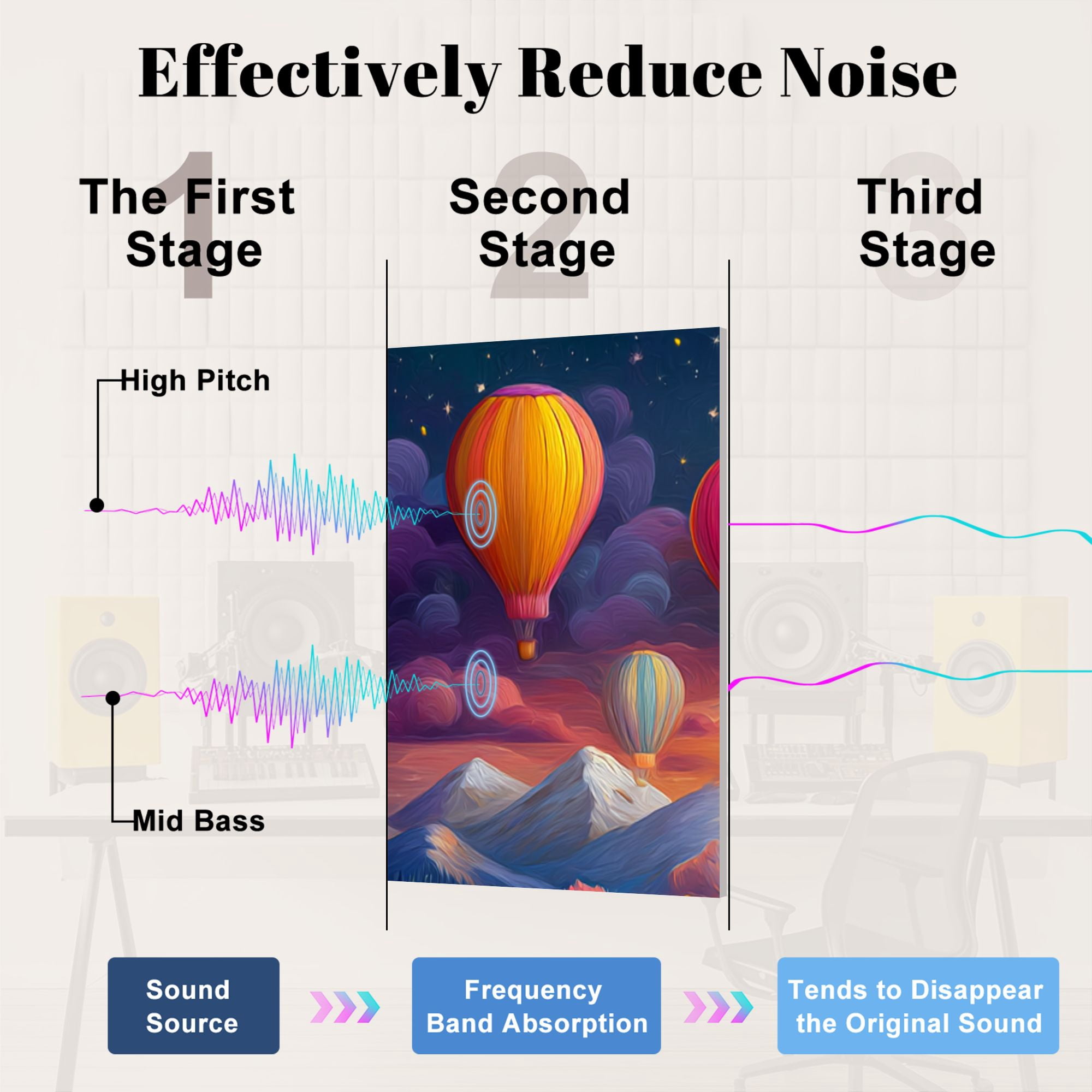 Effectively Reduce Noise

1 The First Stage

2 Second Stage

3 Third Stage

High Pitch

Mid Bass

Sound Source

Frequency Band Absorption

Tends to Disappear the Original Sound